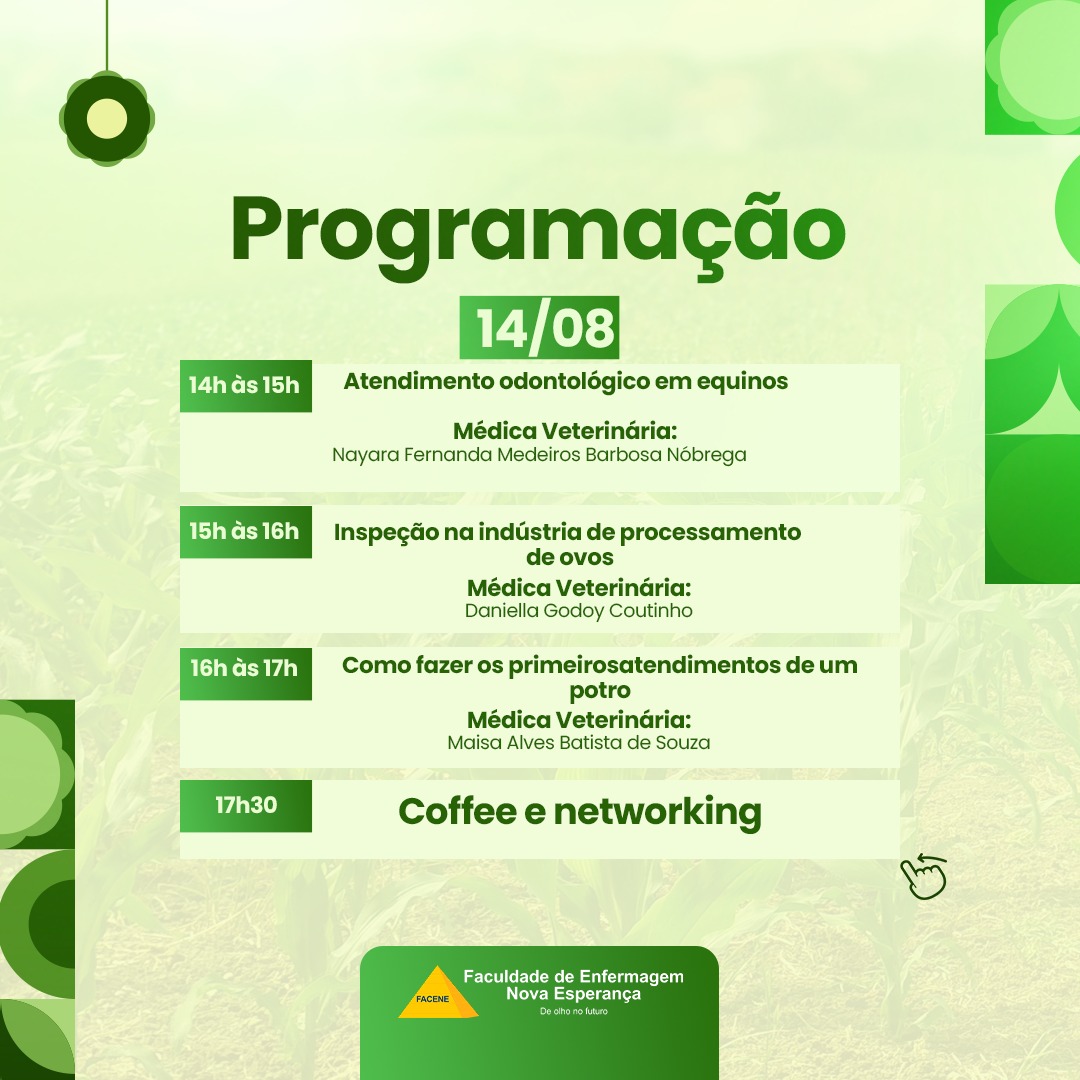 Programação

14/08

14h às 15h
Atendimento odontológico em equinos

Médica Veterinária:
Nayara Fernanda Medeiros Barbosa Nóbrega

15h às 16h
Inspeção na indústria de processamento de ovos
Médica Veterinária:
Daniella Godoy Coutinho

16h às 17h
Como fazer os primeirosatendimentos de um potro
Médica Veterinária:
Maisa Alves Batista de Souza

17h30
Coffee e networking

FACENE
Faculdade de Enfermagem
Nova Esperança
De olho no futuro